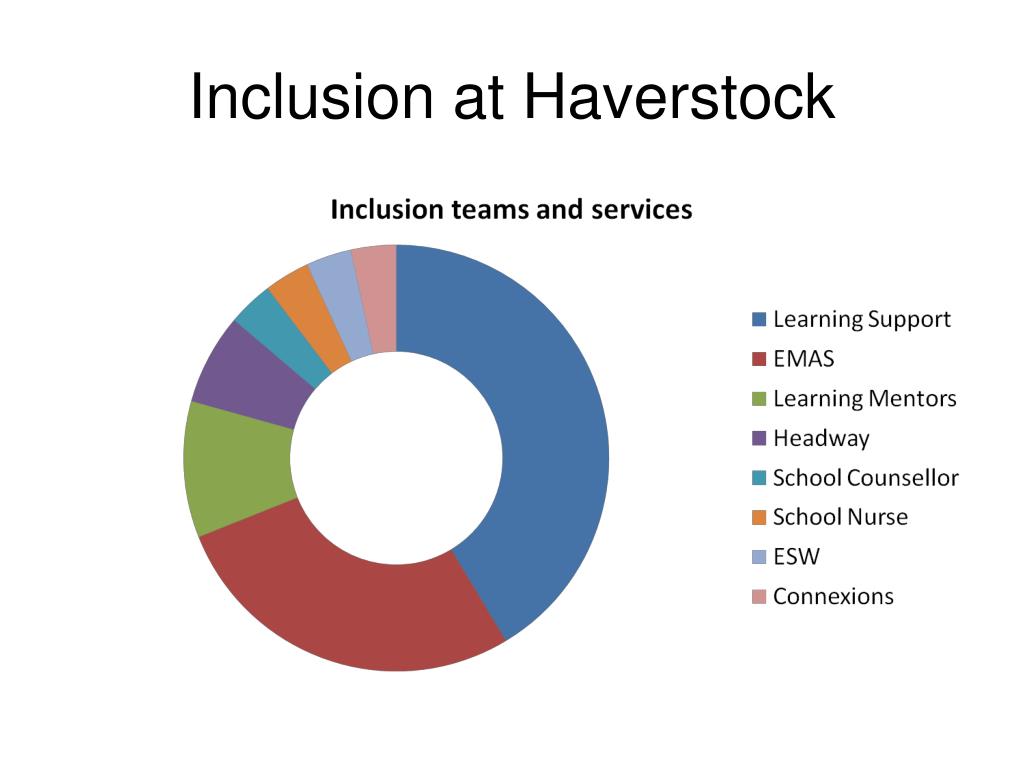 Inclusion at Haverstock

Inclusion teams and services

Learning Support
EMAS
Learning Mentors
Headway
School Counsellor
School Nurse
ESW
Connexions